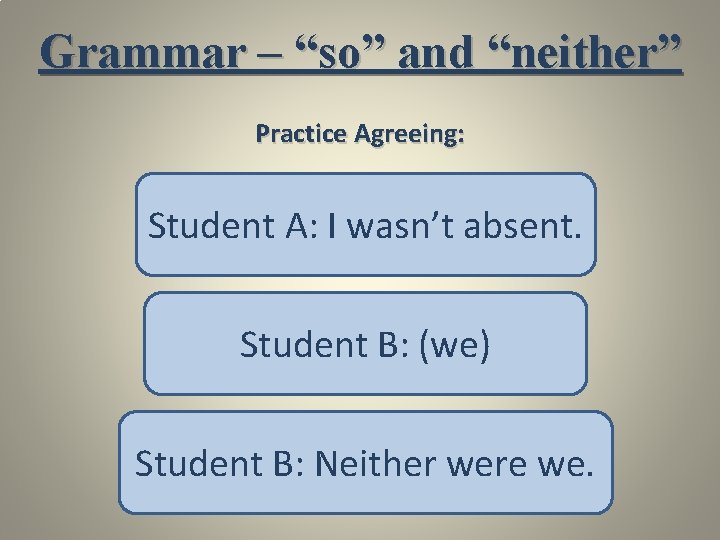 Grammar – “so” and “neither”

Practice Agreeing:

Student A: I wasn’t absent.

Student B: (we)

Student B: Neither were we.